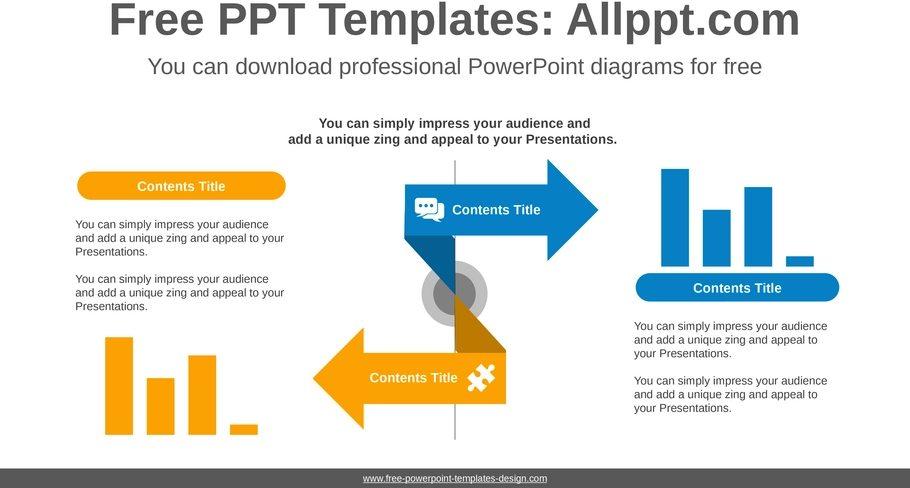 Free PPT Templates: Allppt.com

You can download professional PowerPoint diagrams for free

You can simply impress your audience and add a unique zing and appeal to your Presentations.

Contents Title

You can simply impress your audience and add a unique zing and appeal to your Presentations.

You can simply impress your audience and add a unique zing and appeal to your Presentations.

Contents Title

Contents Title

Contents Title

You can simply impress your audience and add a unique zing and appeal to your Presentations.

You can simply impress your audience and add a unique zing and appeal to your Presentations.

www.free-powerpoint-templates-design.com